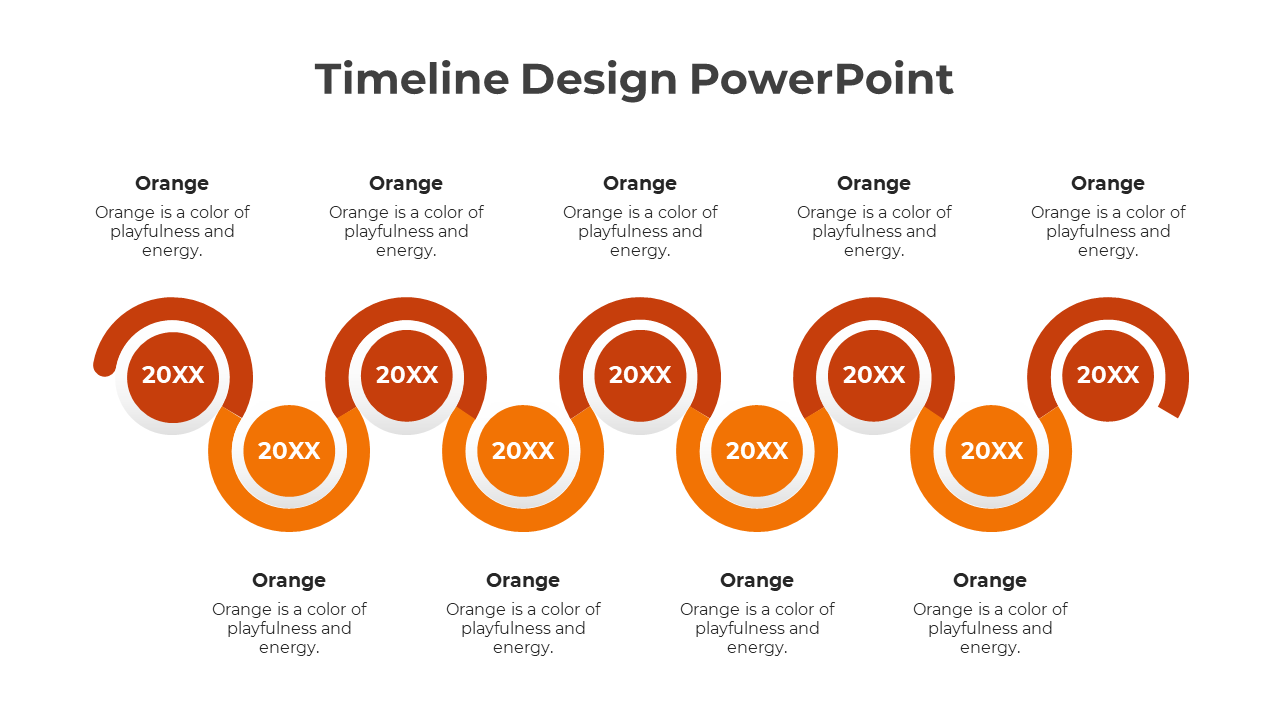 Timeline Design PowerPoint

Orange
Orange is a color of playfulness and energy.

Orange
Orange is a color of playfulness and energy.

Orange
Orange is a color of playfulness and energy.

Orange
Orange is a color of playfulness and energy.

Orange
Orange is a color of playfulness and energy.

20XX

20XX

20XX

20XX

20XX

20XX

20XX

20XX

20XX

Orange
Orange is a color of playfulness and energy.

Orange
Orange is a color of playfulness and energy.

Orange
Orange is a color of playfulness and energy.

Orange
Orange is a color of playfulness and energy.